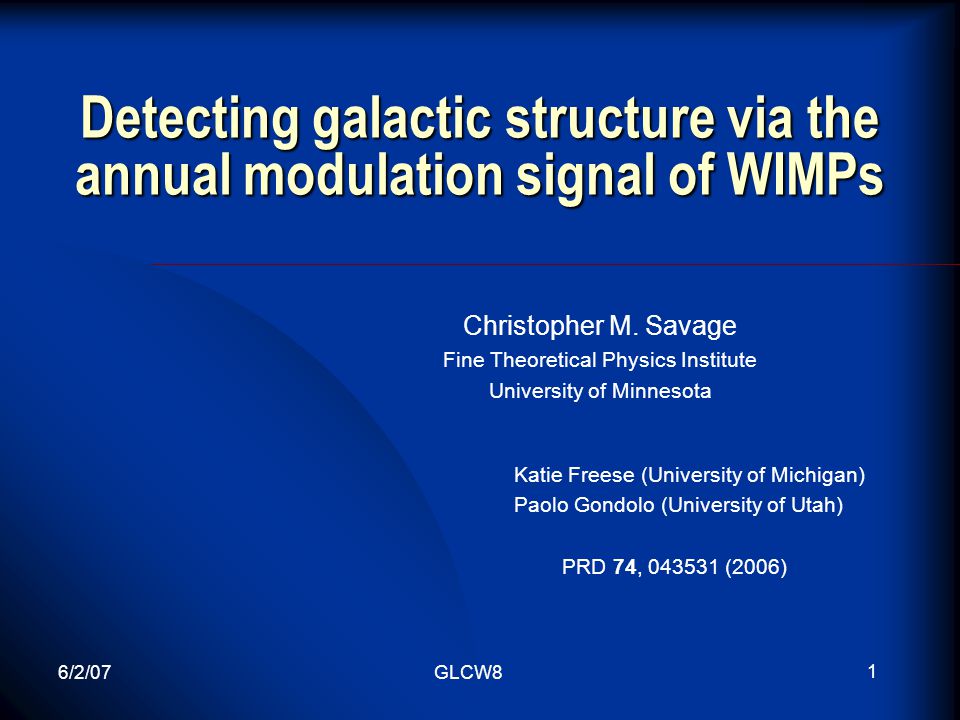 Detecting galactic structure via the annual modulation signal of WIMPs

Christopher M. Savage
Fine Theoretical Physics Institute
University of Minnesota

Katie Freese (University of Michigan)
Paolo Gondolo (University of Utah)

PRD 74, 043531 (2006)

6/2/07

GLCW8

1